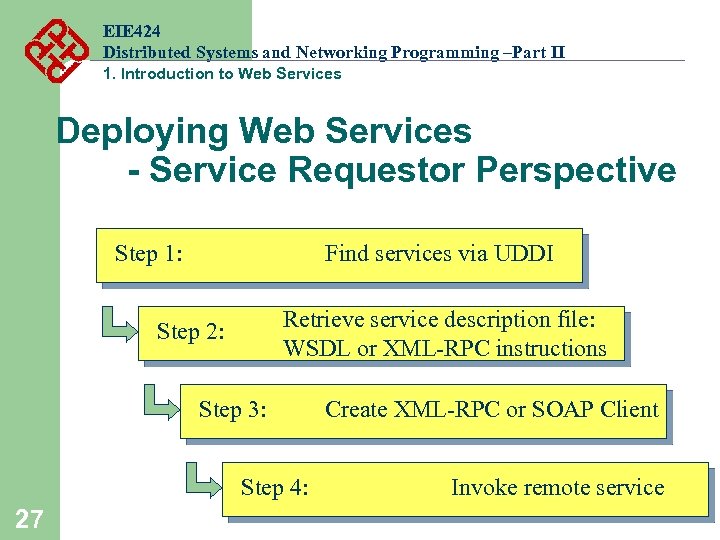 EIE424
Distributed Systems and Networking Programming –Part II
1. Introduction to Web Services

Deploying Web Services
- Service Requestor Perspective

Step 1: Find services via UDDI

Step 2: Retrieve service description file: WSDL or XML-RPC instructions

Step 3: Create XML-RPC or SOAP Client

Step 4: Invoke remote service

27